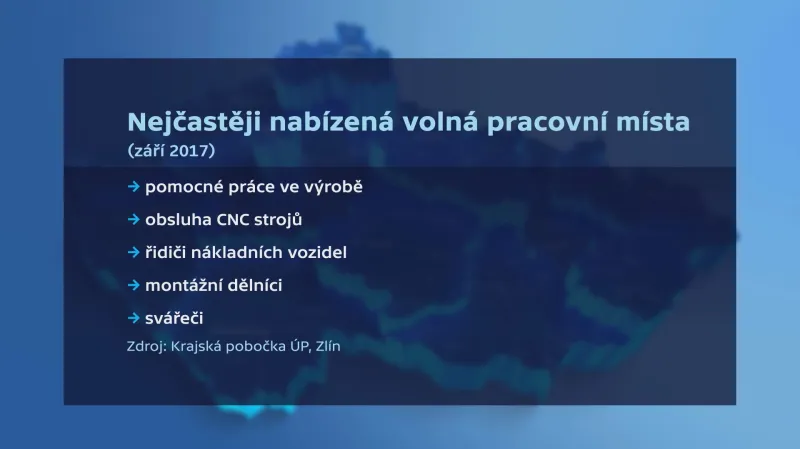 Nejčastěji nabízená volná pracovní místa
(září 2017)

→ pomocné práce ve výrobě
→ obsluha CNC strojů
→ řidiči nákladních vozidel
→ montážní dělníci
→ svářeči

Zdroj: Krajská pobočka ÚP, Zlín